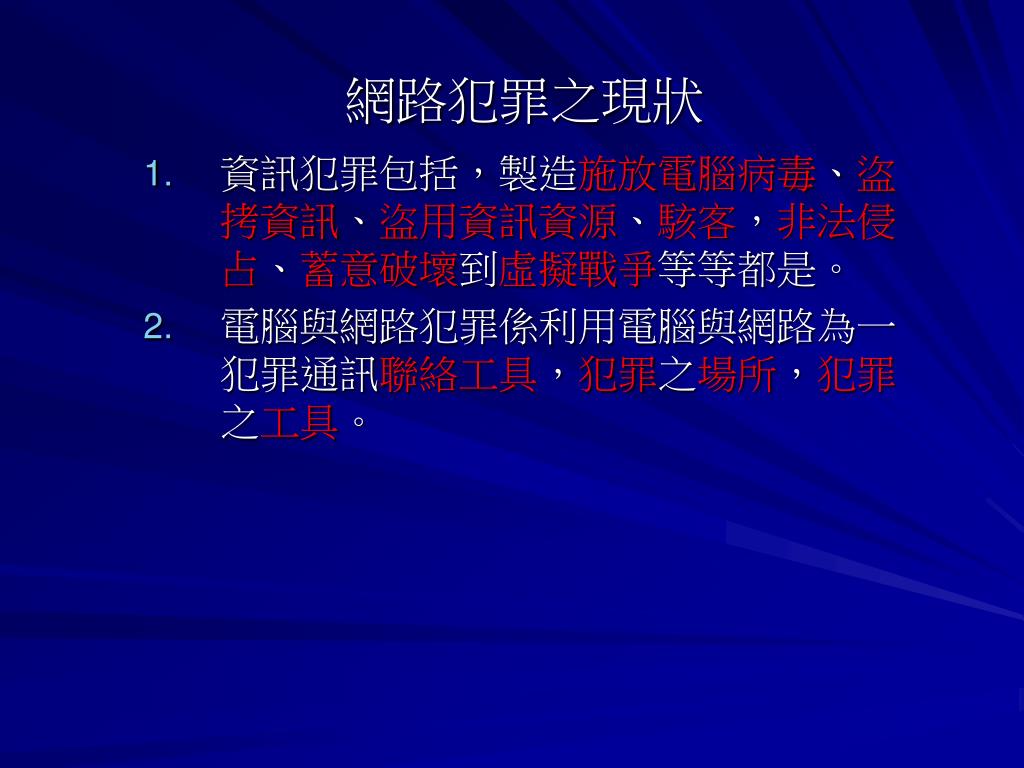 網路犯罪之現狀

1. 資訊犯罪包括，製造施放電腦病毒、盜拷資訊、盜用資訊資源、駭客，非法侵占、蓄意破壞到虛擬戰爭等等都是。

2. 電腦與網路犯罪係利用電腦與網路為一犯罪通訊聯絡工具，犯罪之場所，犯罪之工具。